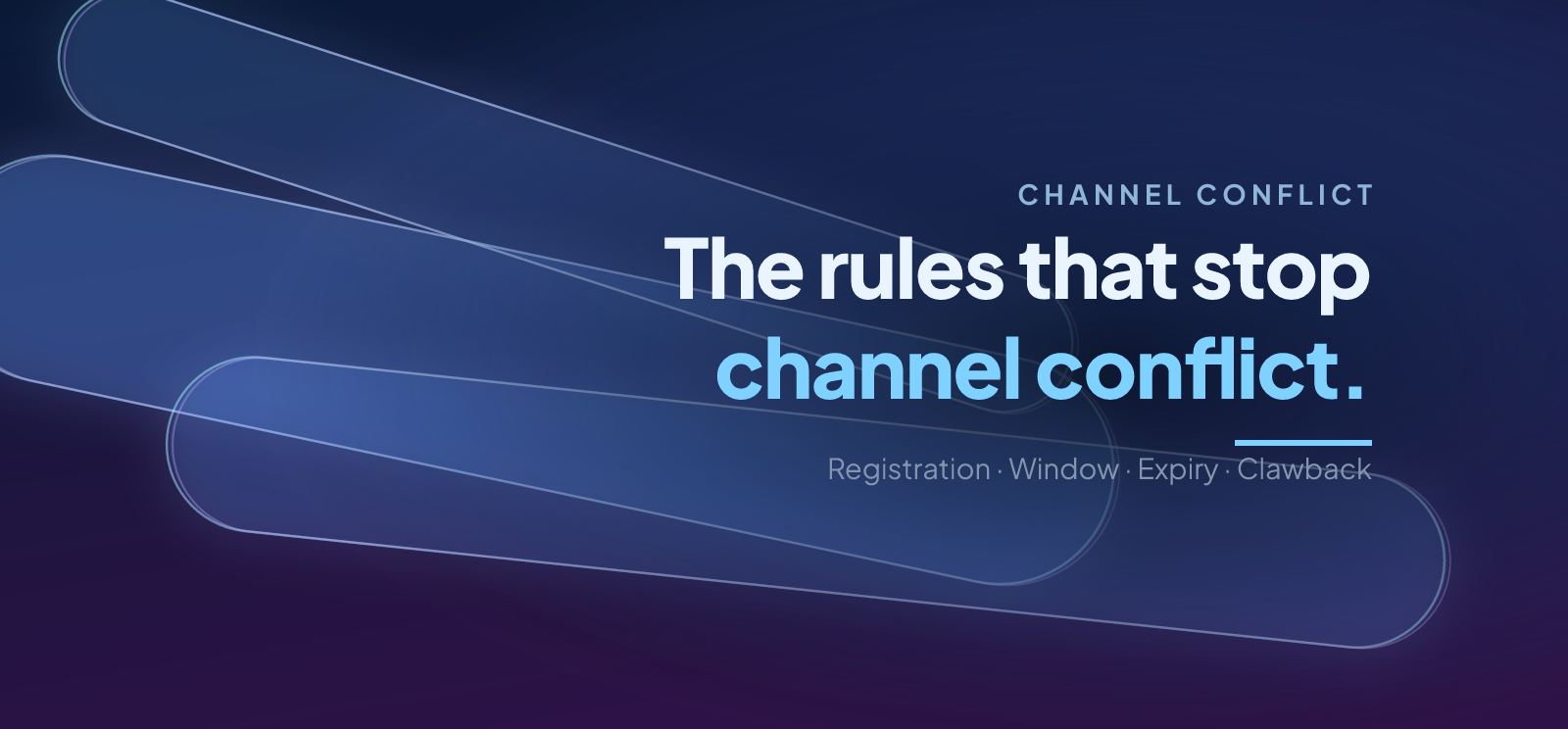 CHANNEL CONFLICT

The rules that stop channel conflict.

Registration · Window · Expiry · Clawback